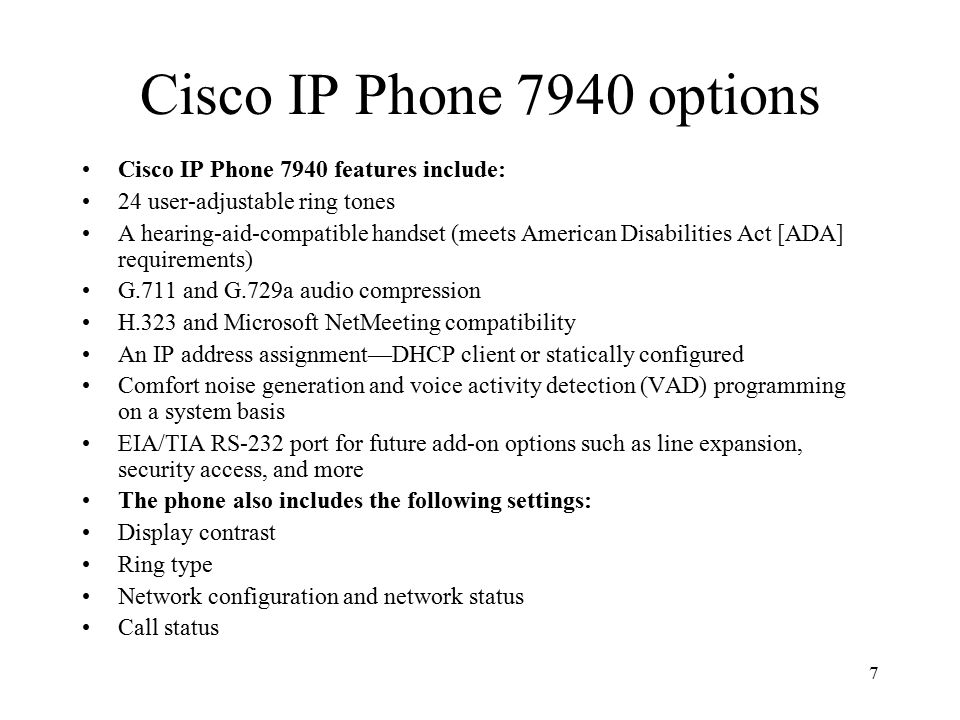 Cisco IP Phone 7940 options

• Cisco IP Phone 7940 features include:
• 24 user-adjustable ring tones
• A hearing-aid-compatible handset (meets American Disabilities Act [ADA] requirements)
• G.711 and G.729a audio compression
• H.323 and Microsoft NetMeeting compatibility
• An IP address assignment—DHCP client or statically configured
• Comfort noise generation and voice activity detection (VAD) programming on a system basis
• EIA/TIA RS-232 port for future add-on options such as line expansion, security access, and more
• The phone also includes the following settings:
• Display contrast
• Ring type
• Network configuration and network status
• Call status

7